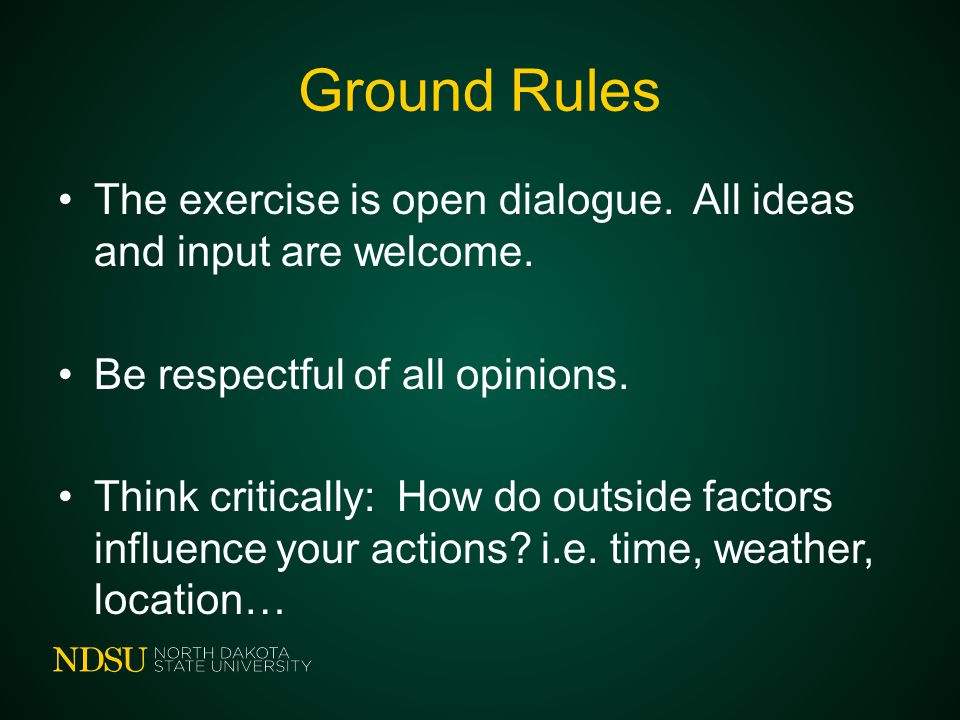 Ground Rules

• The exercise is open dialogue. All ideas and input are welcome.

• Be respectful of all opinions.

• Think critically: How do outside factors influence your actions? i.e. time, weather, location…

NDSU NORTH DAKOTA STATE UNIVERSITY